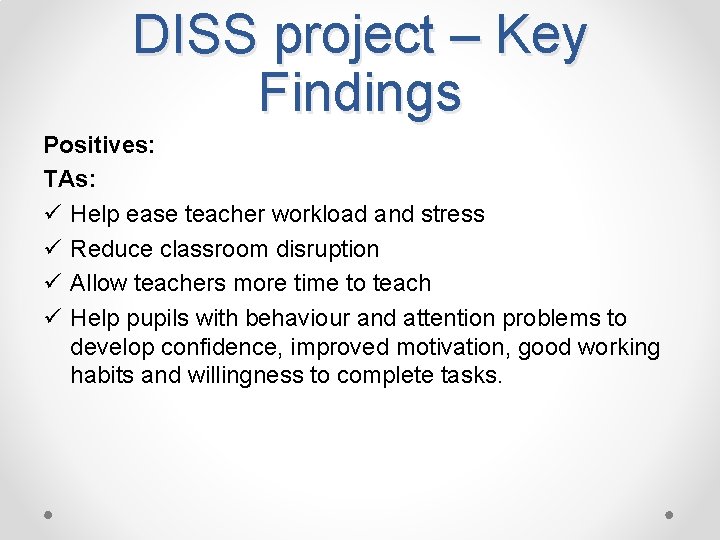 DISS project – Key Findings

Positives:

TAs:

✓ Help ease teacher workload and stress

✓ Reduce classroom disruption

✓ Allow teachers more time to teach

✓ Help pupils with behaviour and attention problems to develop confidence, improved motivation, good working habits and willingness to complete tasks.